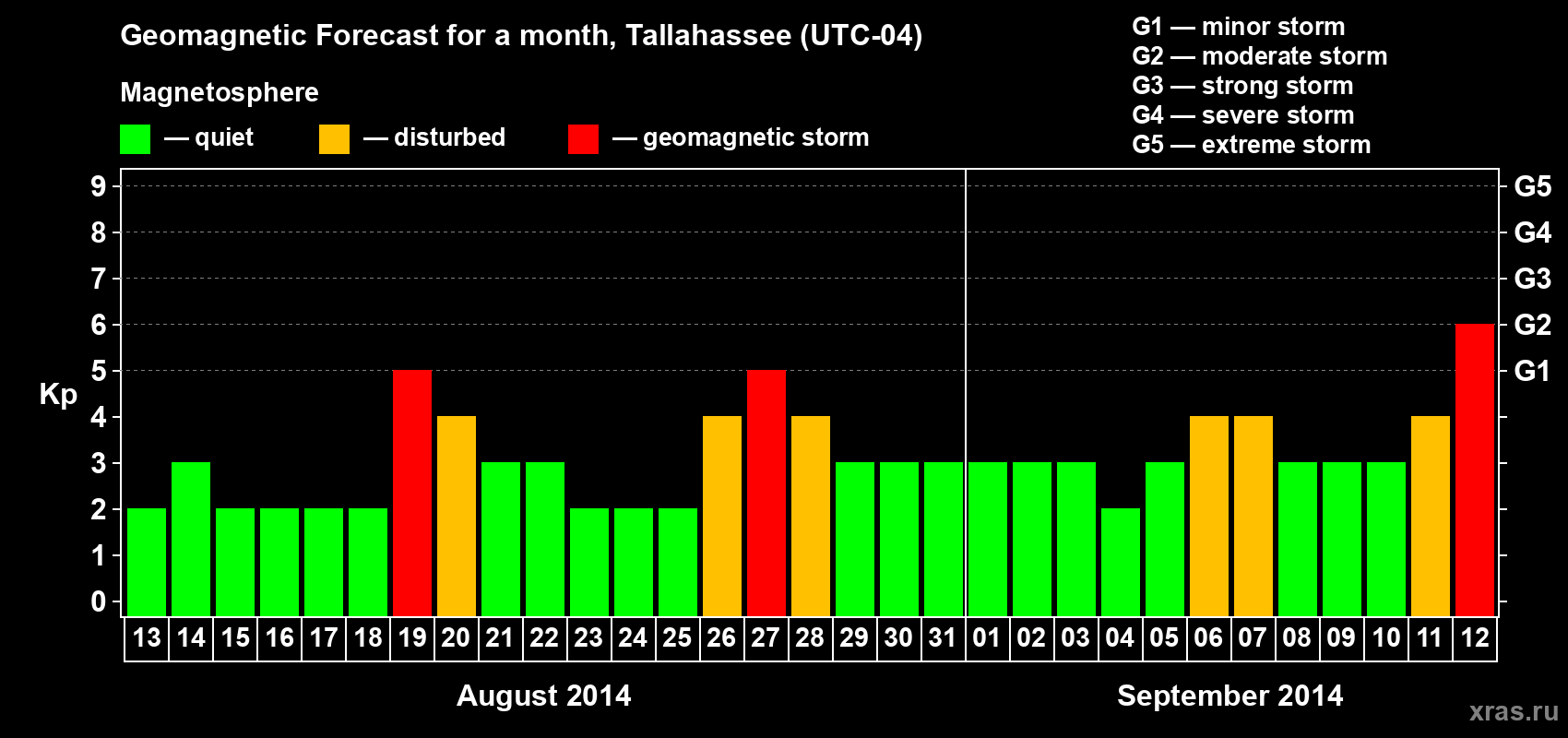 Geomagnetic Forecast for a month, Tallahassee (UTC-04)

Magnetosphere

— quiet — disturbed — geomagnetic storm

G1 — minor storm
G2 — moderate storm
G3 — strong storm
G4 — severe storm
G5 — extreme storm

Kp

9
8
7
6
5
4
3
2
1
0

G5
G4
G3
G2
G1

13 14 15 16 17 18 19 20 21 22 23 24 25 26 27 28 29 30 31 01 02 03 04 05 06 07 08 09 10 11 12

August 2014

September 2014

xras.ru